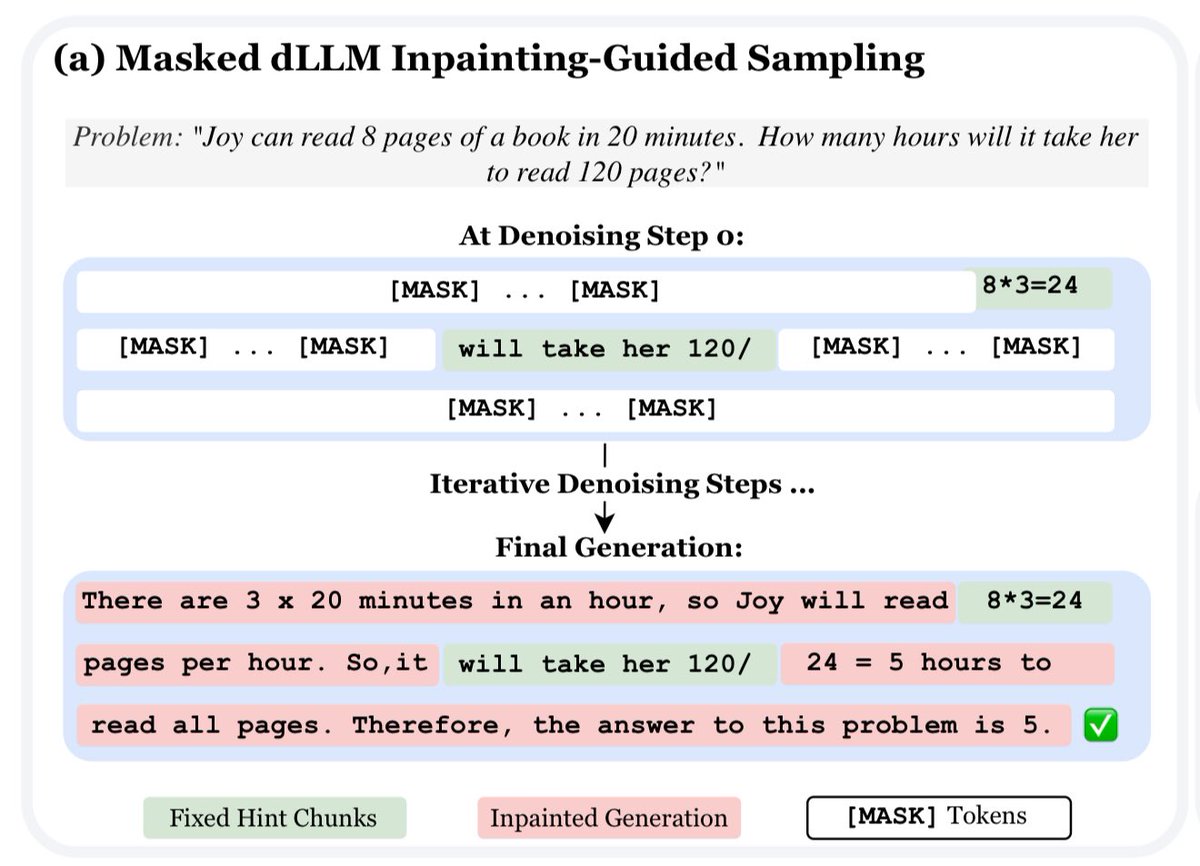 (a) Masked dLLM Inpainting-Guided Sampling

Problem: "Joy can read 8 pages of a book in 20 minutes. How many hours will it take her to read 120 pages?"

At Denoising Step 0:

[MASK] ... [MASK] 8*3=24

[MASK] ... [MASK] will take her 120/ [MASK] ... [MASK]

[MASK] ... [MASK]

Iterative Denoising Steps ...

Final Generation:

There are 3 x 20 minutes in an hour, so Joy will read 8*3=24

pages per hour. So,it will take her 120/ 24 = 5 hours to

read all pages. Therefore, the answer to this problem is 5. ✅

Fixed Hint Chunks Inpainted Generation [MASK] Tokens